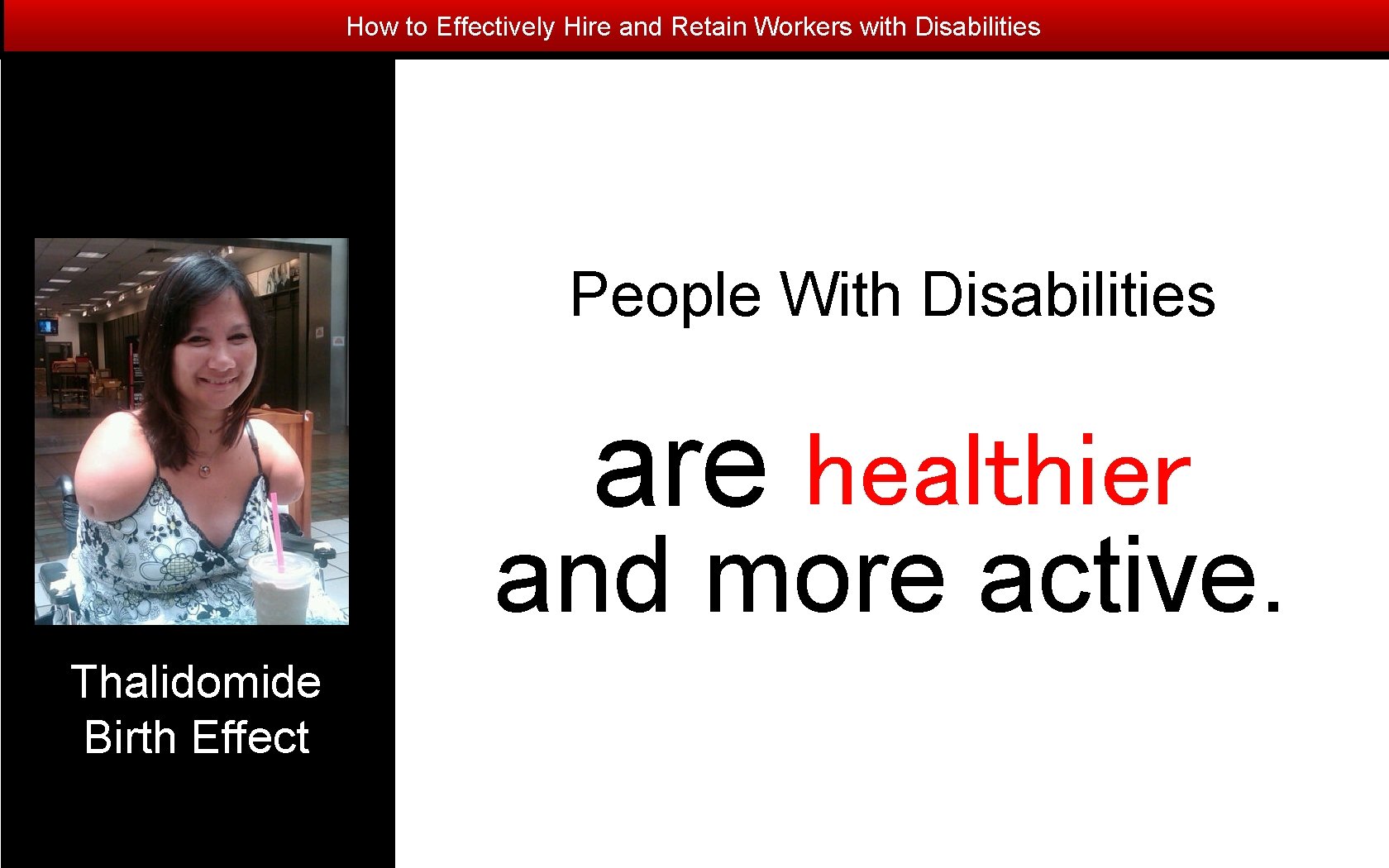 How to Effectively Hire and Retain Workers with Disabilities

Thalidomide Birth Effect

People With Disabilities

are healthier and more active.